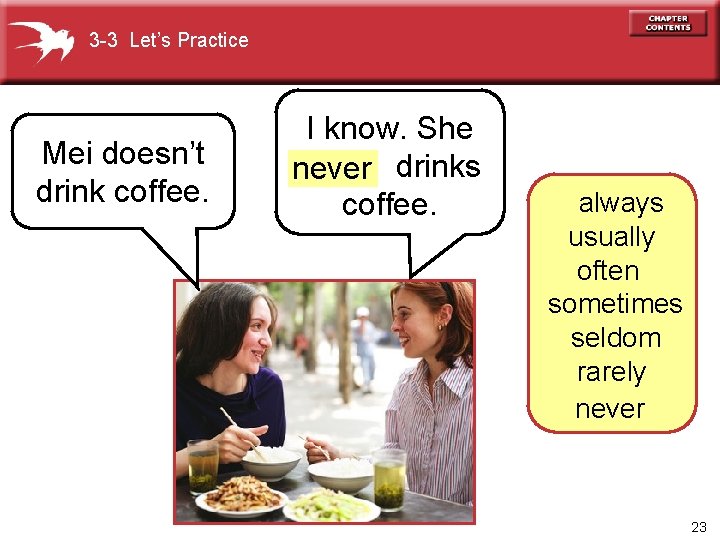 3-3 Let's Practice

CHAPTER CONTENTS

Mei doesn't drink coffee.

I know. She never drinks coffee.

always
usually
often
sometimes
seldom
rarely
never

23